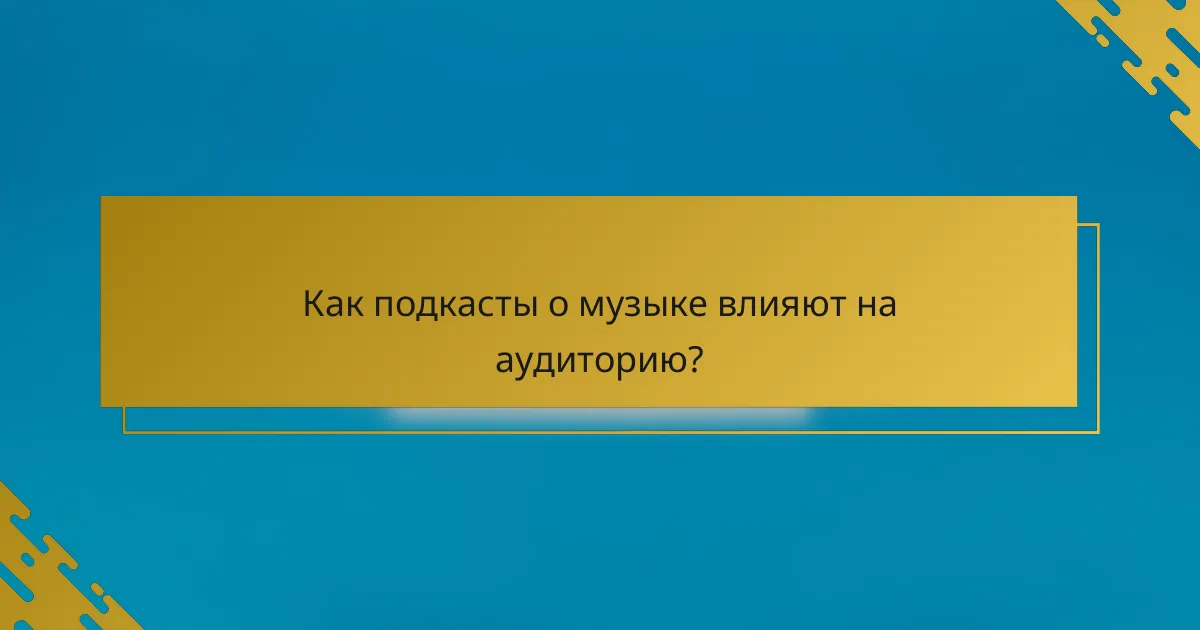 Как подкасты о музыке влияют на аудиторию?